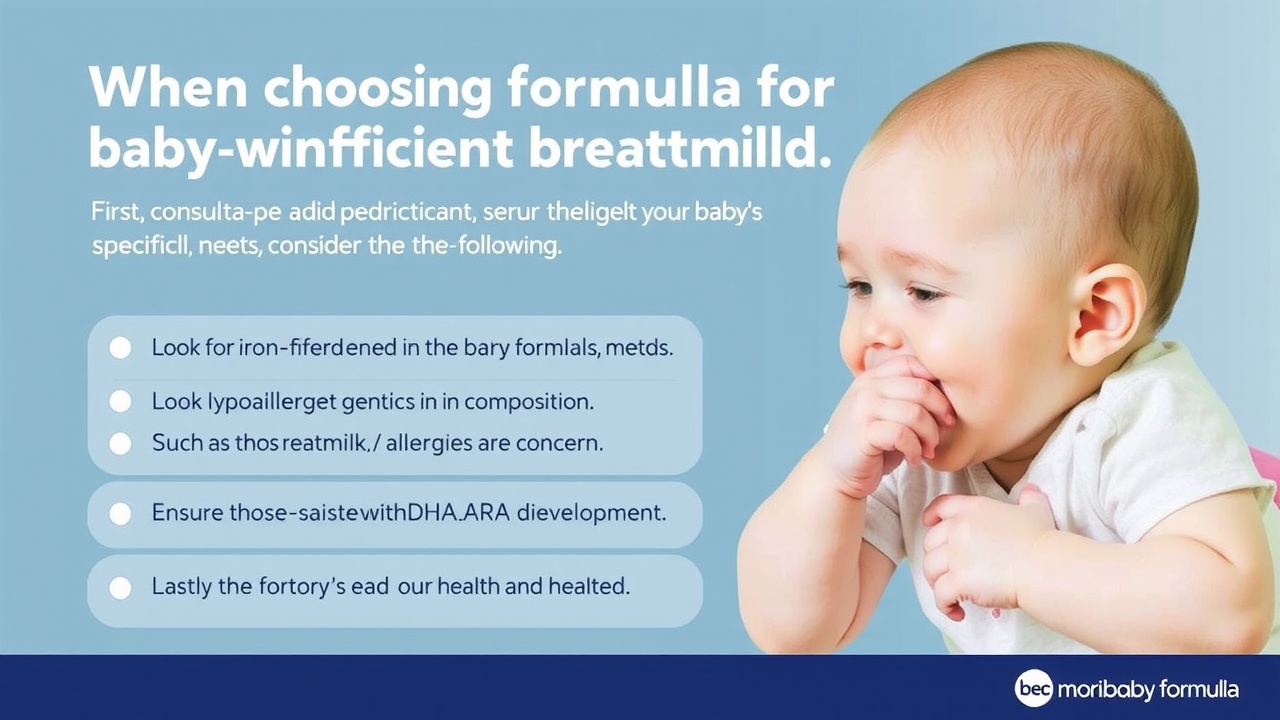 When choosing formulla for baby-winfficient breattmilld.

First, consulta-pe adid pedricticant, serur theligelt your baby's specificll, neets, consider the the-following.

Look for iron-fiferdened in the bary formlals, metds.

Look lypoaillerget gentics in in composition.

Such as thos reatmilk, / allergies are concern.

Ensure those-saistewithDHA.ARA dievelopment.

Lastly the fortory's ead our health and healted.

bec moribaby formulla